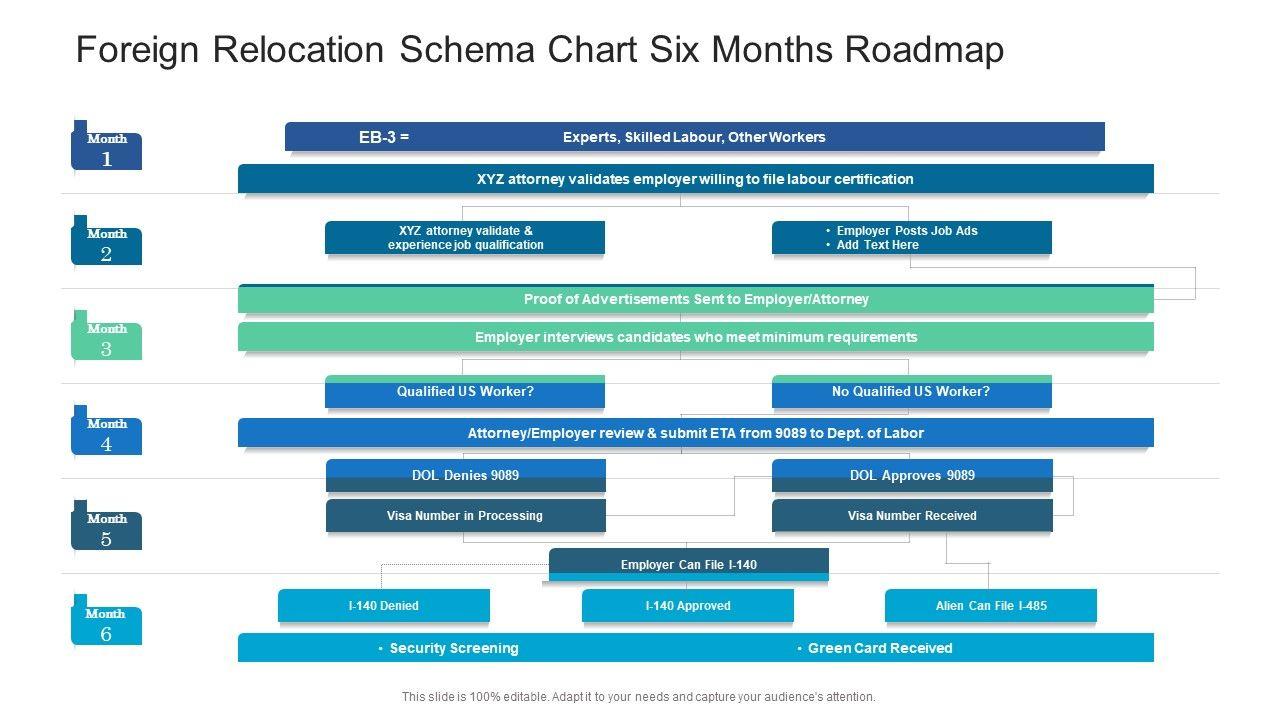 Foreign Relocation Schema Chart Six Months Roadmap

Month 1

EB-3 = Experts, Skilled Labour, Other Workers

XYZ attorney validates employer willing to file labour certification

Month 2

XYZ attorney validate & experience job qualification

• Employer Posts Job Ads
• Add Text Here

Month 3

Proof of Advertisements Sent to Employer/Attorney

Employer interviews candidates who meet minimum requirements

Month 4

Qualified US Worker?

No Qualified US Worker?

Attorney/Employer review & submit ETA from 9089 to Dept. of Labor

Month 5

DOL Denies 9089

DOL Approves 9089

Visa Number in Processing

Visa Number Received

Employer Can File I-140

Month 6

I-140 Denied

I-140 Approved

Alien Can File I-485

• Security Screening • Green Card Received

This slide is 100% editable. Adapt it to your needs and capture your audience's attention.